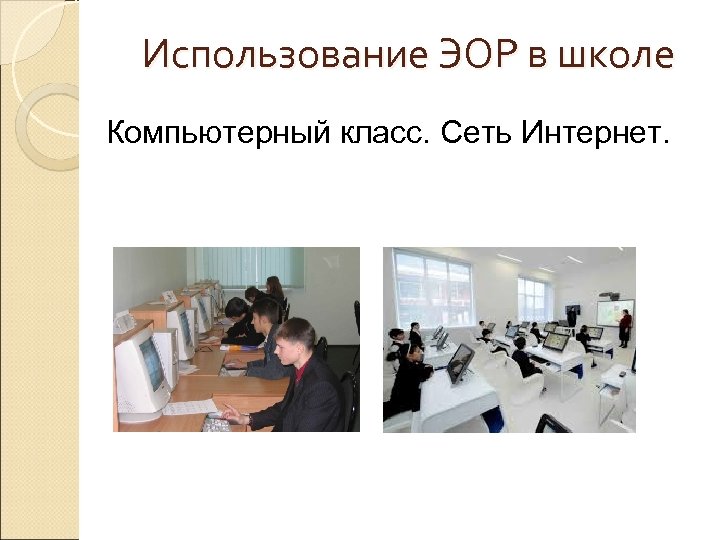 Использование ЭОР в школе

Компьютерный класс. Сеть Интернет.